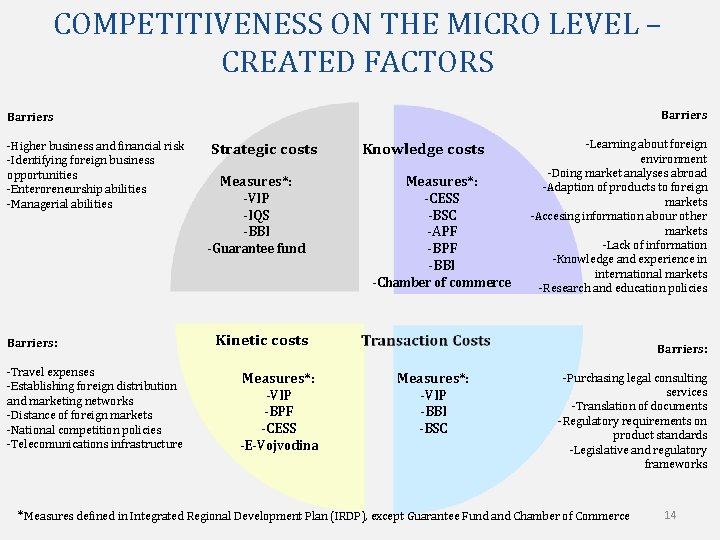 COMPETITIVENESS ON THE MICRO LEVEL – CREATED FACTORS

Barriers

-Higher business and financial risk
-Identifying foreign business opportunities
-Enteroreneurship abilities
-Managerial abilities

Strategic costs

Measures*:
-VIP
-IQS
-BBI
-Guarantee fund

Knowledge costs

Measures*:
-CESS
-BSC
-APF
-BPF
-BBI
-Chamber of commerce

Barriers

-Learning about foreign environment
-Doing market analyses abroad
-Adaption of products to foreign markets
-Accesing information abour other markets
-Lack of information
-Knowledge and experience in international markets
-Research and education policies

Barriers:

-Travel expenses
-Establishing foreign distribution and marketing networks
-Distance of foreign markets
-National competition policies
-Telecomunications infrastructure

Kinetic costs

Measures*:
-VIP
-BPF
-CESS
-E-Vojvodina

Transaction Costs

Measures*:
-VIP
-BBI
-BSC

Barriers:

-Purchasing legal consulting services
-Translation of documents
-Regulatory requirements on product standards
-Legislative and regulatory frameworks

*Measures defined in Integrated Regional Development Plan (IRDP), except Guarantee Fund and Chamber of Commerce

14